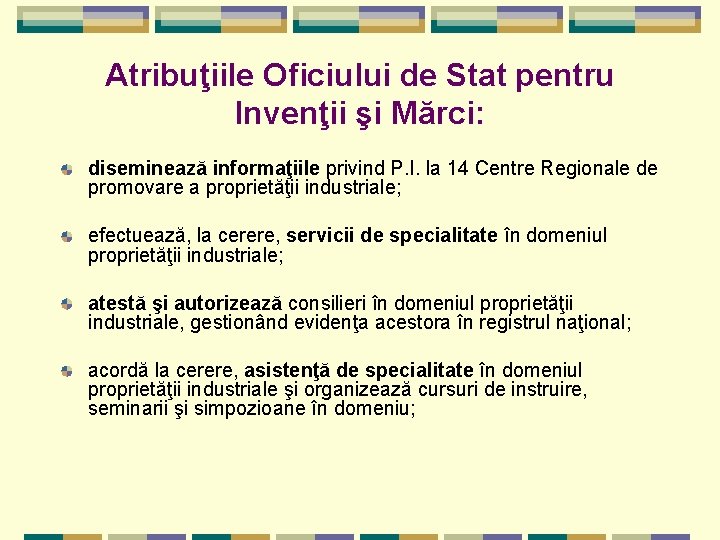 Atribuţiile Oficiului de Stat pentru Invenţii şi Mărci:

diseminează informaţiile privind P.I. la 14 Centre Regionale de promovare a proprietăţii industriale;

efectuează, la cerere, servicii de specialitate în domeniul proprietăţii industriale;

atestă şi autorizează consilieri în domeniul proprietăţii industriale, gestionând evidenţa acestora în registrul naţional;

acordă la cerere, asistenţă de specialitate în domeniul proprietăţii industriale şi organizează cursuri de instruire, seminarii şi simpozioane în domeniu;